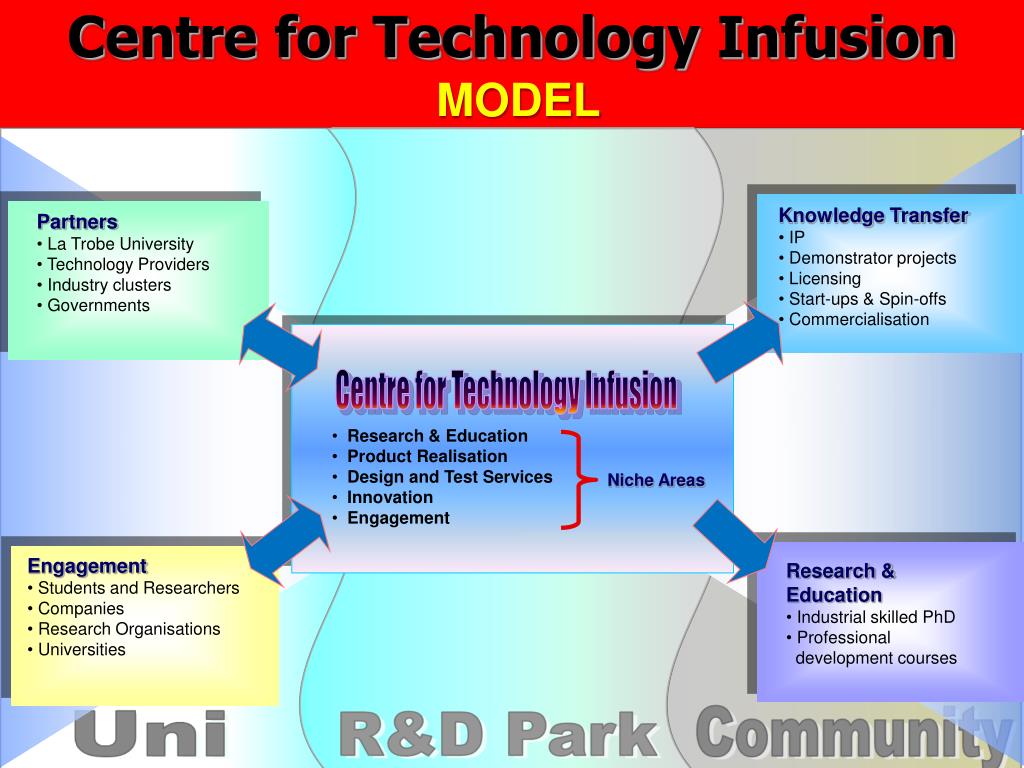 Centre for Technology Infusion
MODEL

Partners
• La Trobe University
• Technology Providers
• Industry clusters
• Governments

Knowledge Transfer
• IP
• Demonstrator projects
• Licensing
• Start-ups & Spin-offs
• Commercialisation

Centre for Technology Infusion
• Research & Education
• Product Realisation
• Design and Test Services
• Innovation
• Engagement

Niche Areas

Engagement
• Students and Researchers
• Companies
• Research Organisations
• Universities

Research & Education
• Industrial skilled PhD
• Professional development courses

Uni R&D Park Community